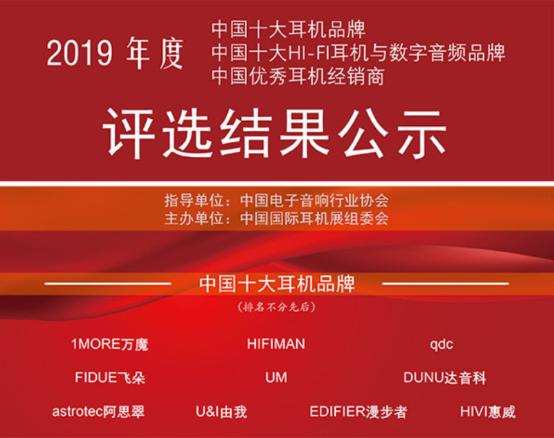 2019 年度

中国十大耳机品牌
中国十大HI-FI耳机与数字音频品牌
中国优秀耳机经销商

评选结果公示

指导单位：中国电子音响行业协会
主办单位：中国国际耳机展组委会

中国十大耳机品牌

（排名不分先后）

1MORE万魔 HIFIMAN qdc

FIDUE飞朵 UM DUNU达音科

astrotec阿思翠 U&I由我 EDIFIER漫步者 HIVI惠威